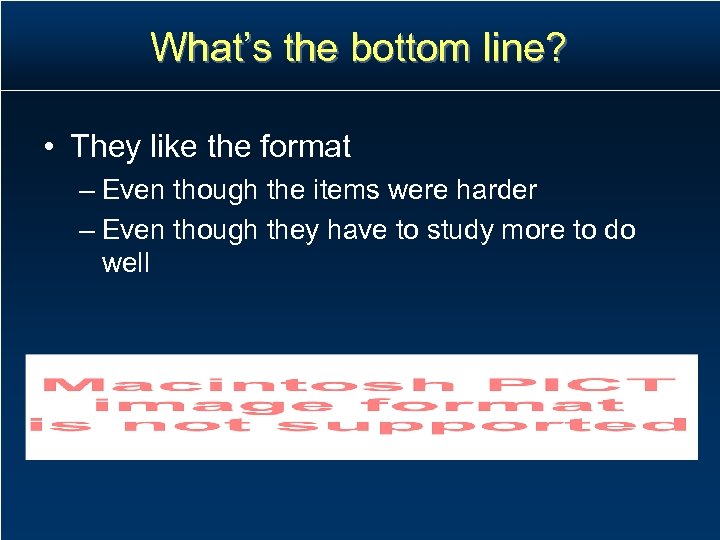 What's the bottom line?

• They like the format
– Even though the items were harder
– Even though they have to study more to do well

Macintosh PICT image format is not supported